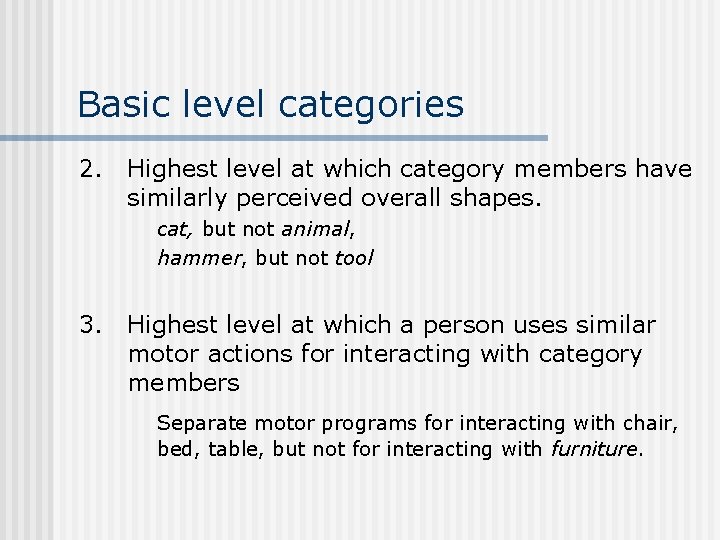 Basic level categories

2. Highest level at which category members have similarly perceived overall shapes.

cat, but not animal,

hammer, but not tool

3. Highest level at which a person uses similar motor actions for interacting with category members

Separate motor programs for interacting with chair, bed, table, but not for interacting with furniture.